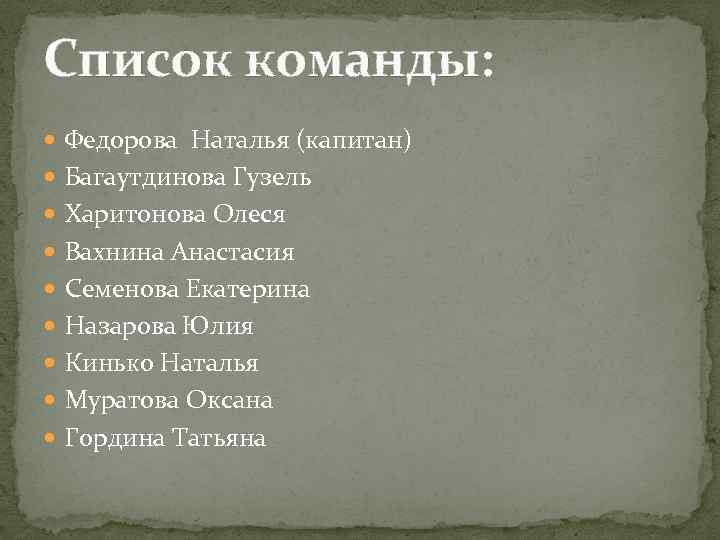 Список команды:

- Федорова Наталья (капитан)
- Багаутдинова Гузель
- Харитонова Олеся
- Вахнина Анастасия
- Семенова Екатерина
- Назарова Юлия
- Кинько Наталья
- Муратова Оксана
- Гордина Татьяна